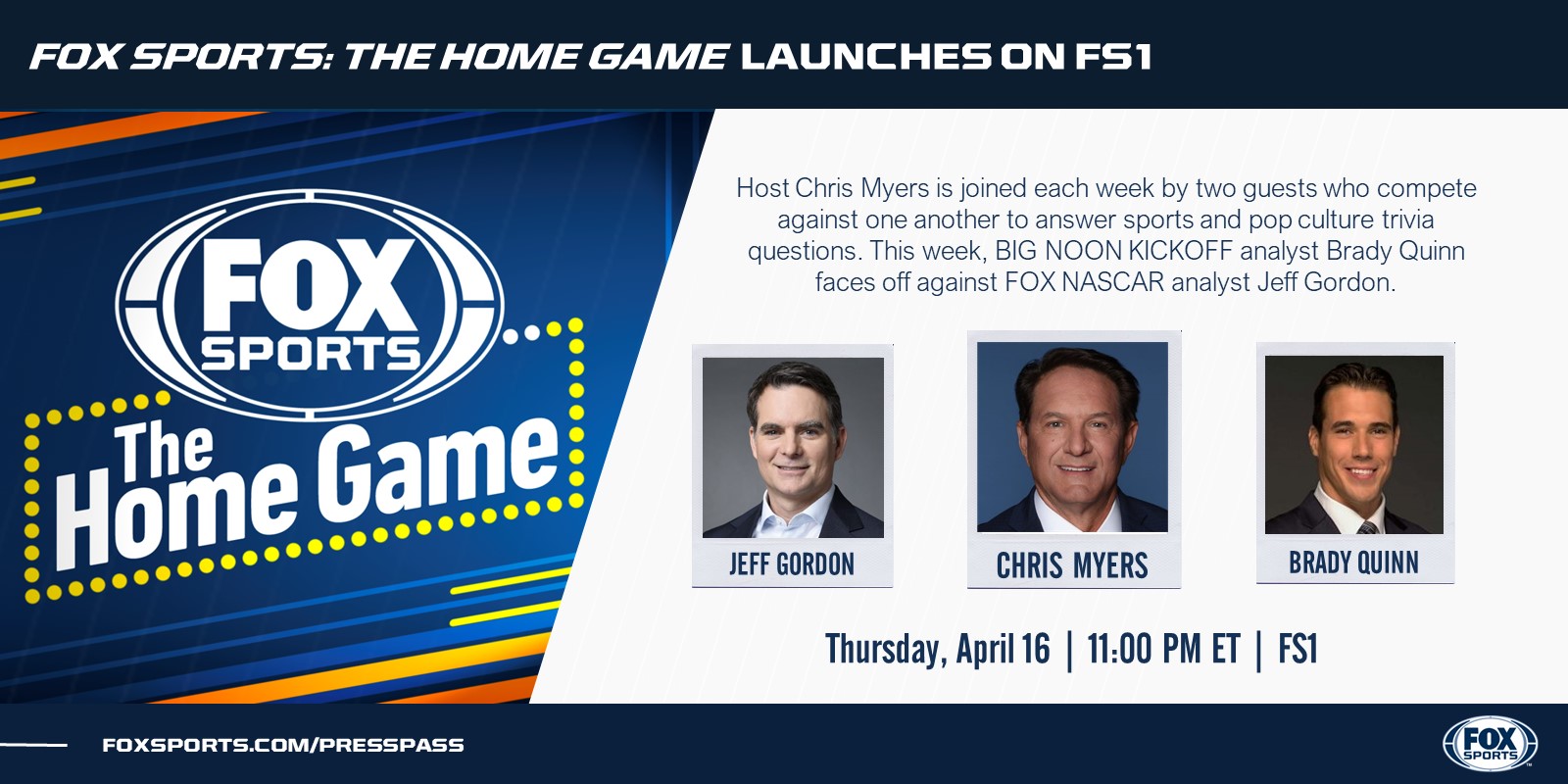 FOX SPORTS: THE HOME GAME LAUNCHES ON FS1

FOX SPORTS
The Home Game

Host Chris Myers is joined each week by two guests who compete against one another to answer sports and pop culture trivia questions. This week, BIG NOON KICKOFF analyst Brady Quinn faces off against FOX NASCAR analyst Jeff Gordon.

JEFF GORDON

CHRIS MYERS

BRADY QUINN

Thursday, April 16 | 11:00 PM ET | FS1

FOXSPORTS.COM/PRESSPASS

FOX SPORTS